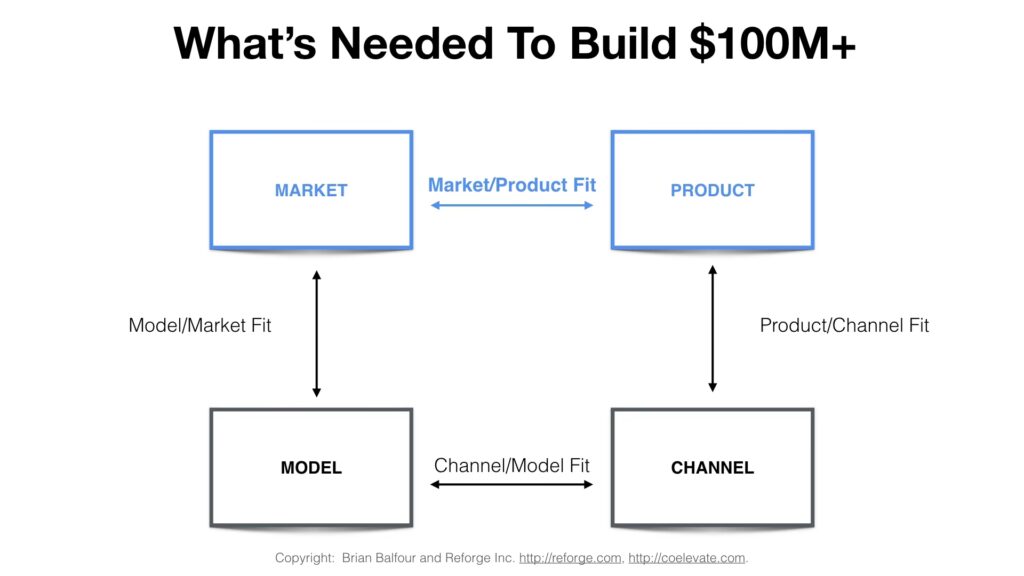 What's Needed To Build \$100M+

MARKET

Market/Product Fit

PRODUCT

Model/Market Fit

Product/Channel Fit

MODEL

Channel/Model Fit

CHANNEL

Copyright: Brian Balfour and Reforge Inc. http://reforge.com, http://coelevate.com.